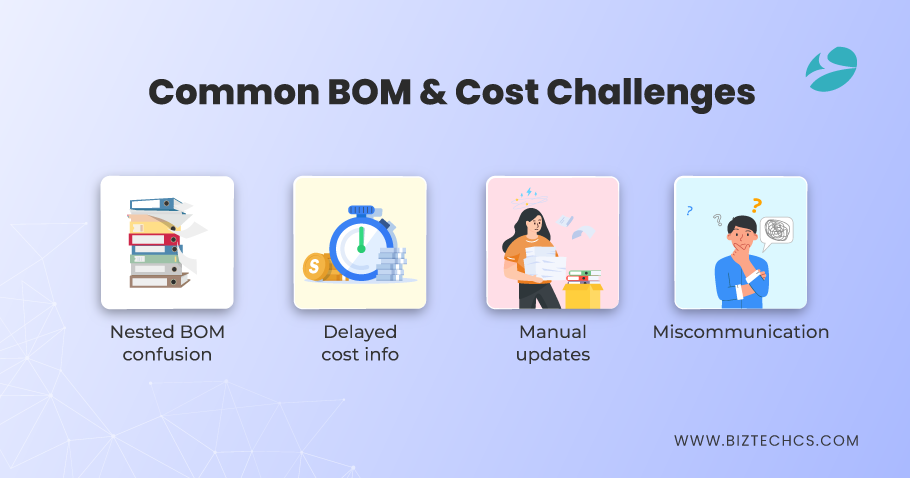 Common BOM & Cost Challenges

Nested BOM confusion

Delayed cost info

Manual updates

Miscommunication

WWW.BIZTECHCS.COM